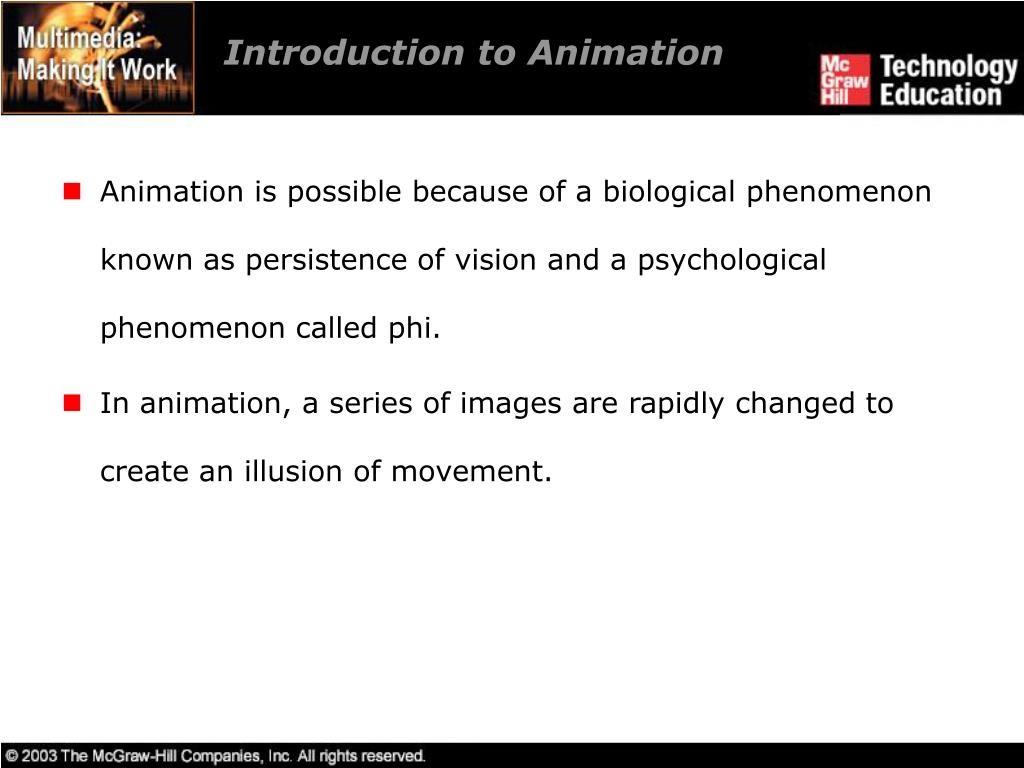 Multimedia: Making It Work

Introduction to Animation

Mc Graw Hill Technology Education

Animation is possible because of a biological phenomenon known as persistence of vision and a psychological phenomenon called phi.

In animation, a series of images are rapidly changed to create an illusion of movement.

© 2003 The McGraw-Hill Companies, Inc. All rights reserved.